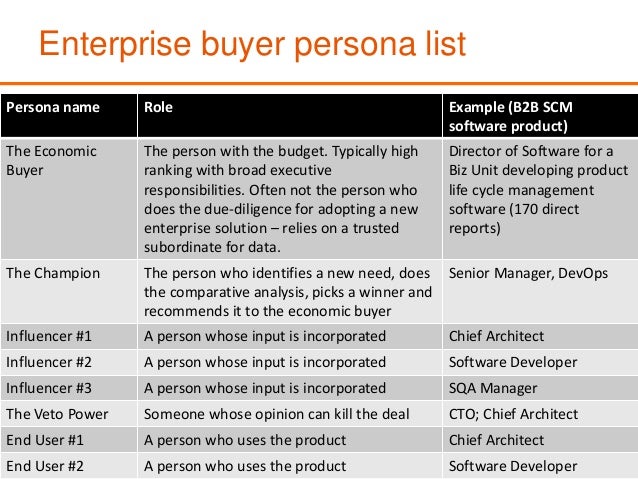 Enterprise buyer persona list

| Persona name | Role | Example (B2B SCM software product) |
|---|---|---|
| The Economic Buyer | The person with the budget. Typically high ranking with broad executive responsibilities. Often not the person who does the due-diligence for adopting a new enterprise solution – relies on a trusted subordinate for data. | Director of Software for a Biz Unit developing product life cycle management software (170 direct reports) |
| The Champion | The person who identifies a new need, does the comparative analysis, picks a winner and recommends it to the economic buyer | Senior Manager, DevOps |
| Influencer #1 | A person whose input is incorporated | Chief Architect |
| Influencer #2 | A person whose input is incorporated | Software Developer |
| Influencer #3 | A person whose input is incorporated | SQA Manager |
| The Veto Power | Someone whose opinion can kill the deal | CTO; Chief Architect |
| End User #1 | A person who uses the product | Chief Architect |
| End User #2 | A person who uses the product | Software Developer |